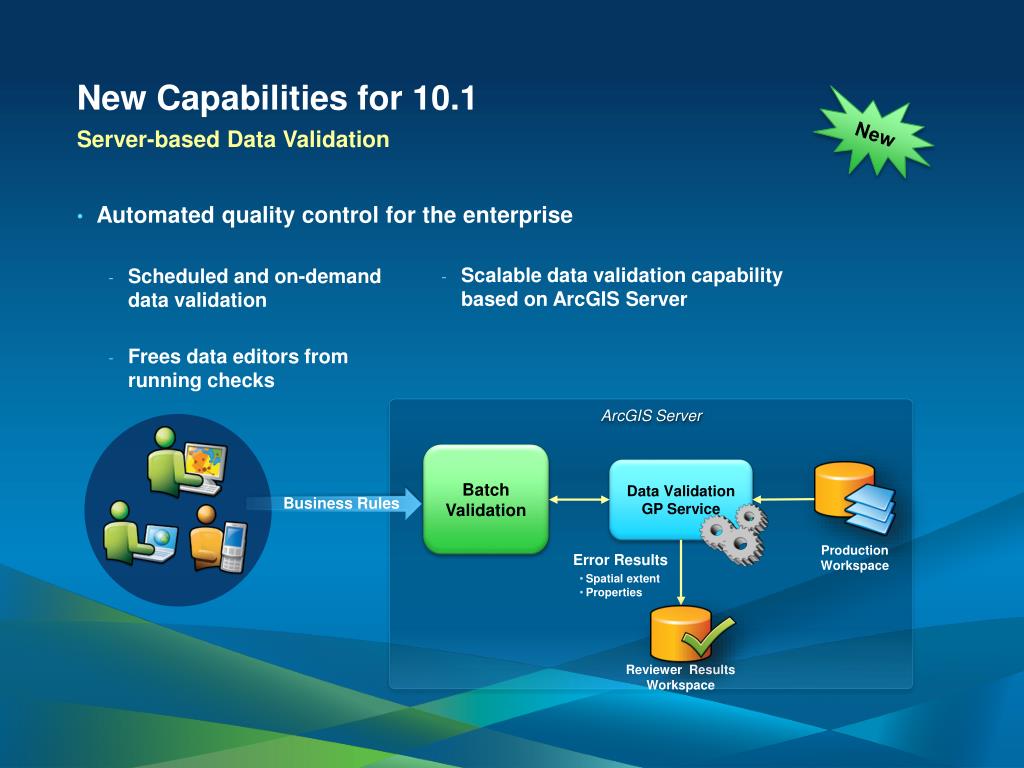 New Capabilities for 10.1
Server-based Data Validation

New

• Automated quality control for the enterprise

- Scheduled and on-demand data validation

- Frees data editors from running checks

- Scalable data validation capability based on ArcGIS Server

ArcGIS Server

Business Rules

Batch Validation

Data Validation GP Service

Production Workspace

Error Results
• Spatial extent
• Properties

Reviewer Results Workspace